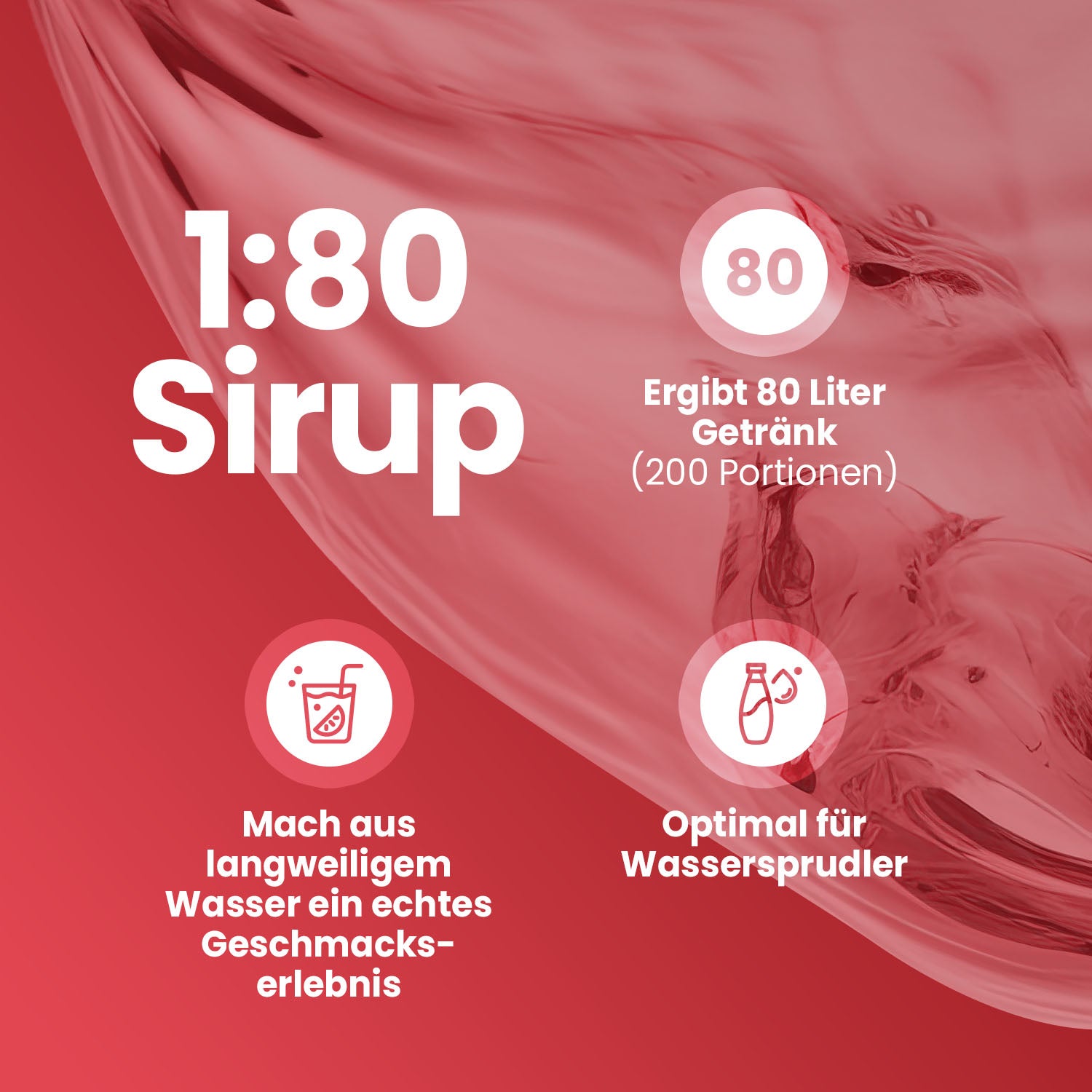 1:80 Sirup

80

Ergibt 80 Liter Getränk (200 Portionen)

Mach aus langweiligem Wasser ein echtes Geschmackserlebnis

Optimal für Wassersprudler